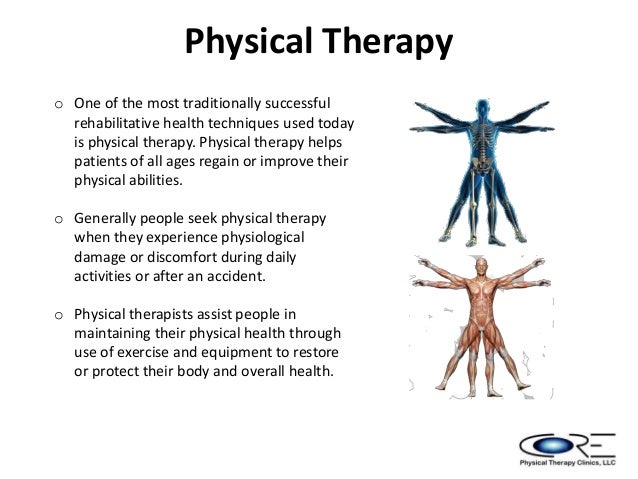 Physical Therapy

o One of the most traditionally successful rehabilitative health techniques used today is physical therapy. Physical therapy helps patients of all ages regain or improve their physical abilities.

o Generally people seek physical therapy when they experience physiological damage or discomfort during daily activities or after an accident.

o Physical therapists assist people in maintaining their physical health through use of exercise and equipment to restore or protect their body and overall health.

CORE
Physical Therapy Clinics, LLC